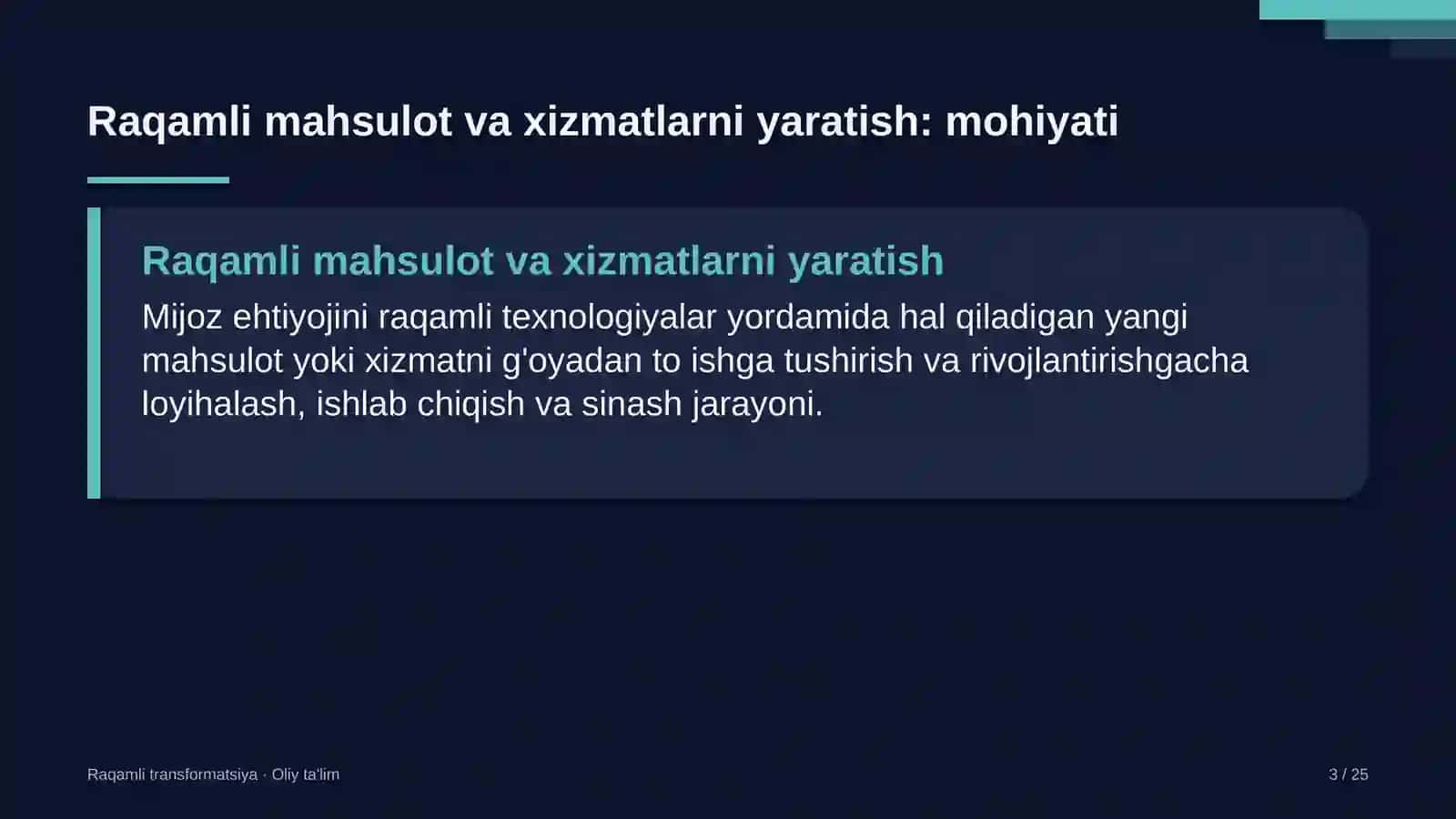 Raqamli mahsulot va xizmatlarni yaratish: mohiyati

Raqamli mahsulot va xizmatlarni yaratish

Mijoz ehtiyojini raqamli texnologiyalar yordamida hal qiladigan yangi mahsulot yoki xizmatni g'oyadan to ishga tushirish va rivojlantirishgacha loyihalash, ishlab chiqish va sinash jarayoni.

Raqamli transformatsiya · Oliy ta'lim

3 / 25